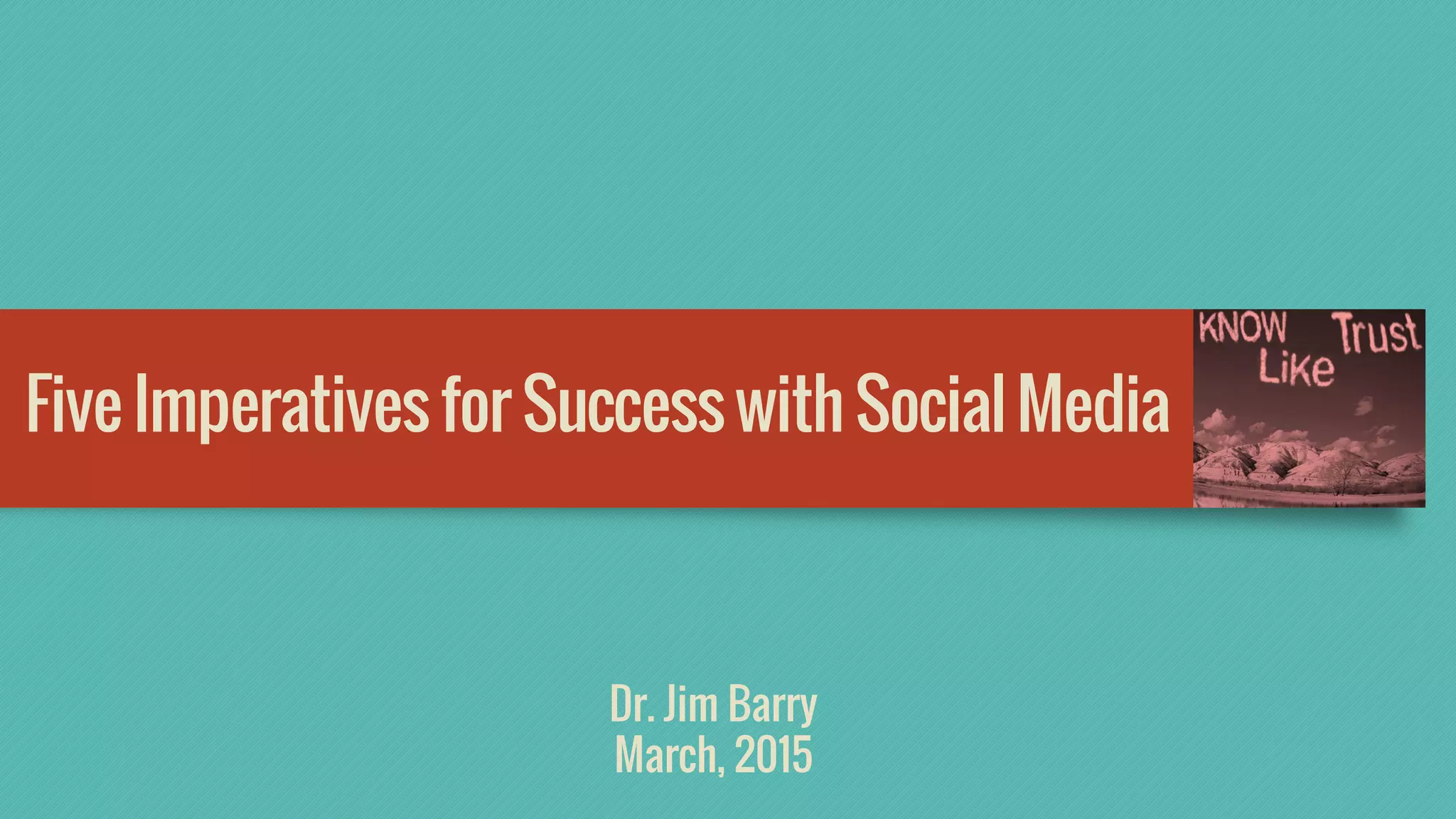 Five Imperatives for Success with Social Media

KNOW Like Trust

Dr. Jim Barry
March, 2015